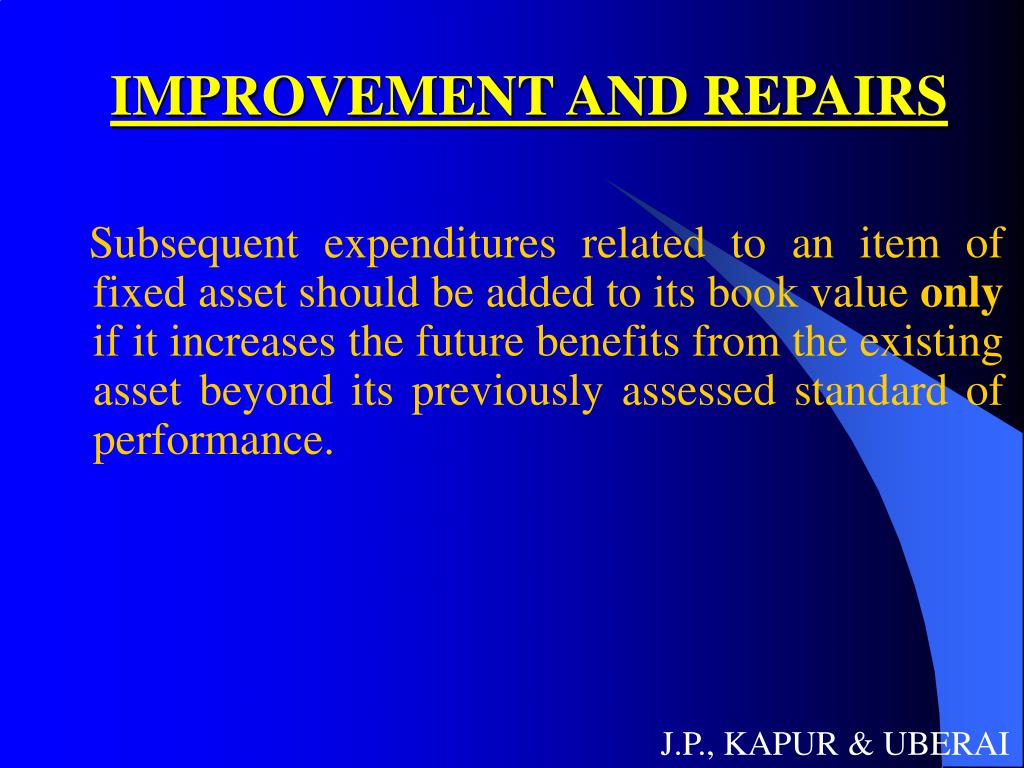 IMPROVEMENT AND REPAIRS

Subsequent expenditures related to an item of fixed asset should be added to its book value only if it increases the future benefits from the existing asset beyond its previously assessed standard of performance.

J.P., KAPUR & UBERAI